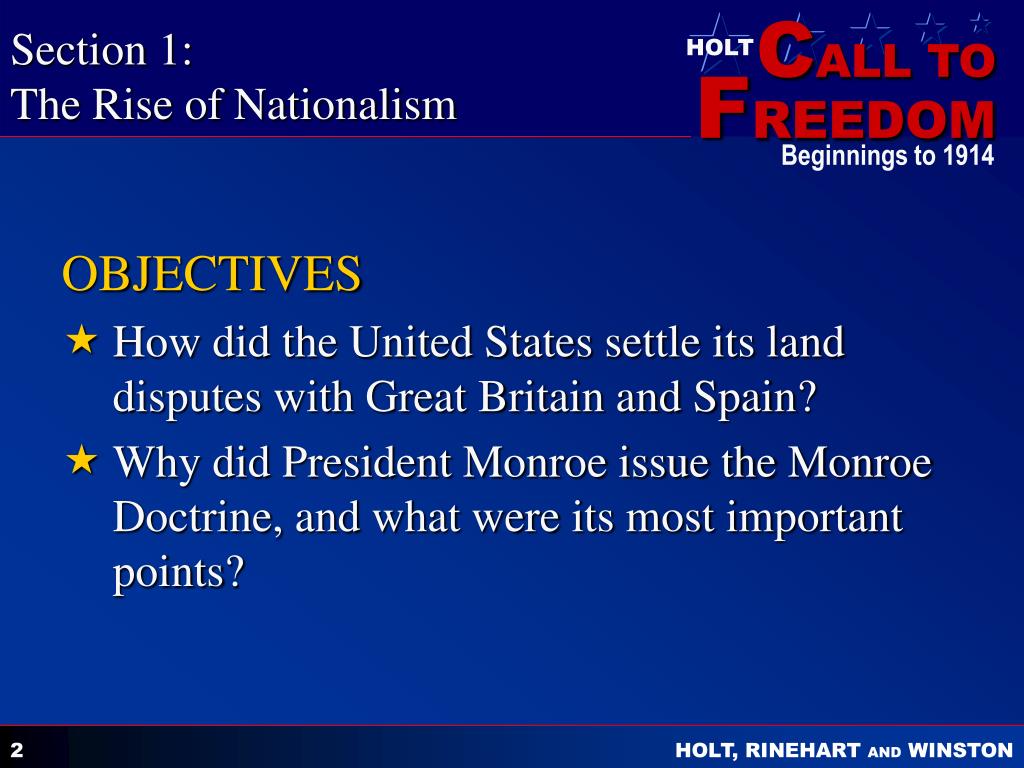 Section 1:
The Rise of Nationalism

HOLT CALL TO FREEDOM
Beginnings to 1914

OBJECTIVES

★ How did the United States settle its land disputes with Great Britain and Spain?

★ Why did President Monroe issue the Monroe Doctrine, and what were its most important points?

2

HOLT, RINEHART AND WINSTON